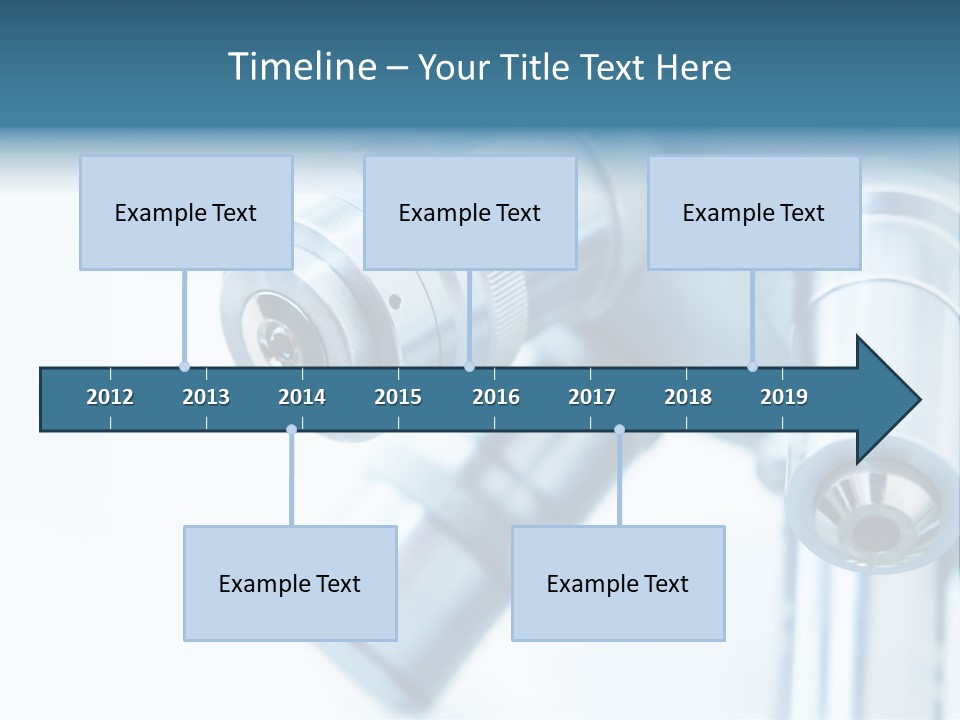 Timeline – Your Title Text Here

Example Text

Example Text

Example Text

2012 2013 2014 2015 2016 2017 2018 2019

Example Text

Example Text